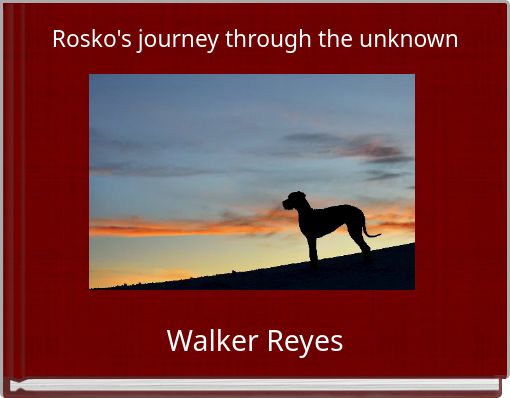 Rosko's journey through the unknown

Walker Reyes